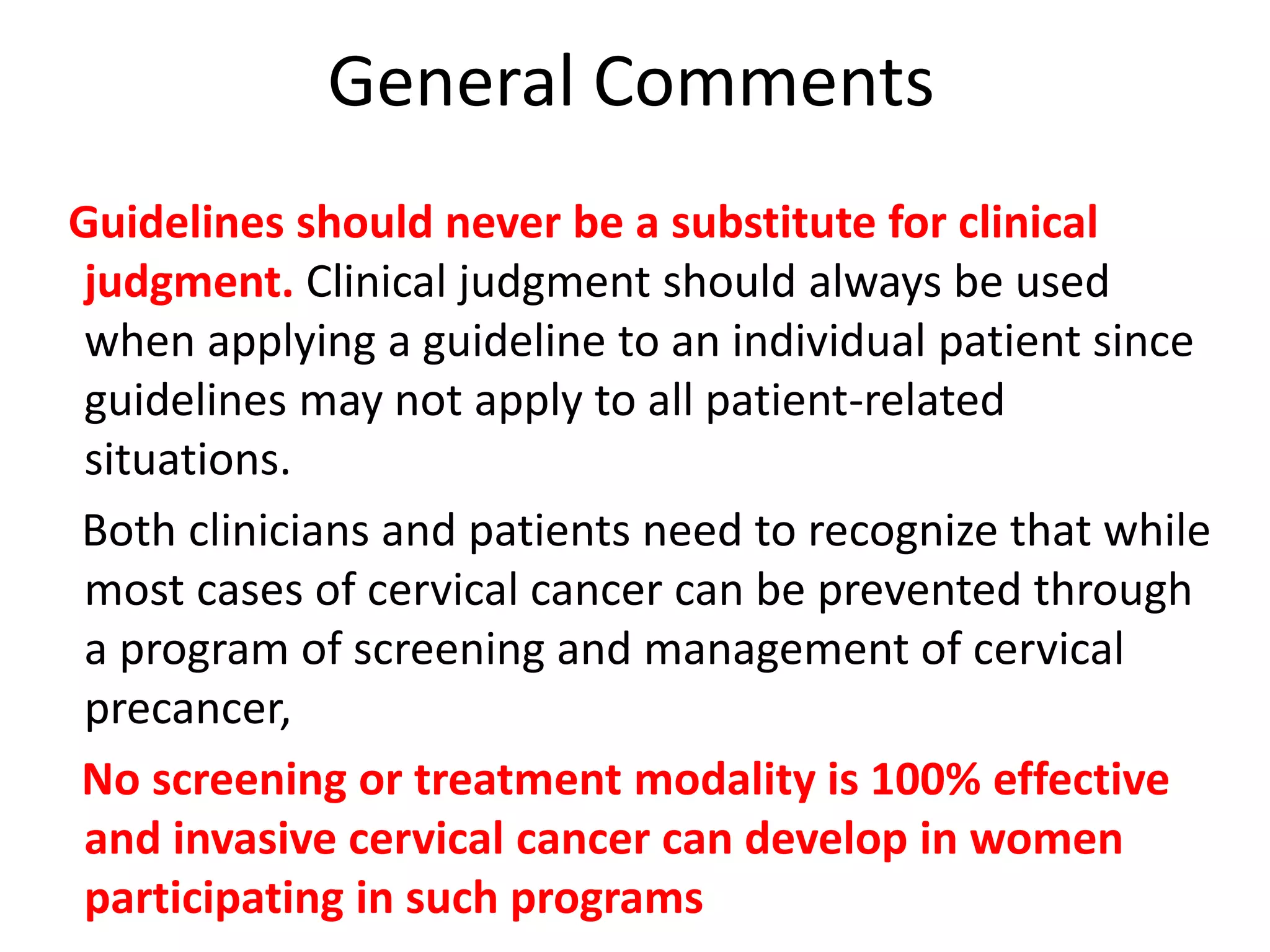 General Comments

Guidelines should never be a substitute for clinical judgment. Clinical judgment should always be used when applying a guideline to an individual patient since guidelines may not apply to all patient-related situations.

Both clinicians and patients need to recognize that while most cases of cervical cancer can be prevented through a program of screening and management of cervical precancer,

No screening or treatment modality is 100% effective and invasive cervical cancer can develop in women participating in such programs